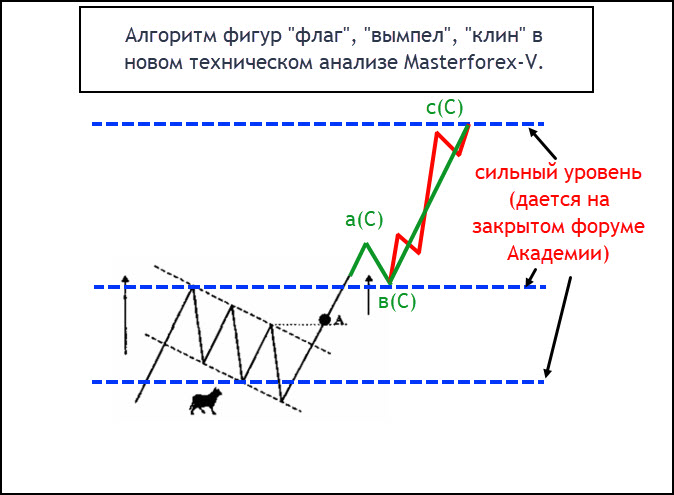 Алгоритм фигур "флаг", "вымпел", "клин" в новом техническом анализе Masterforex-V.

c(C)

сильный уровень (дается на закрытом форуме Академии)

a(C)

в(C)

A.